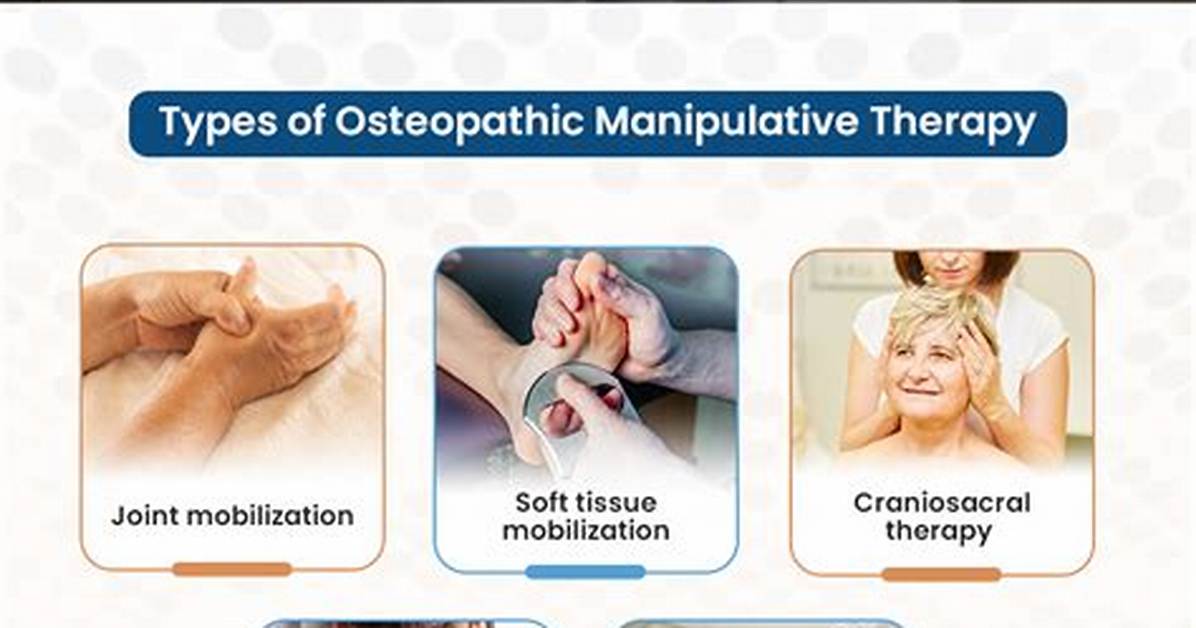 Types of Osteopathic Manipulative Therapy

Joint mobilization

Soft tissue mobilization

Craniosacral therapy